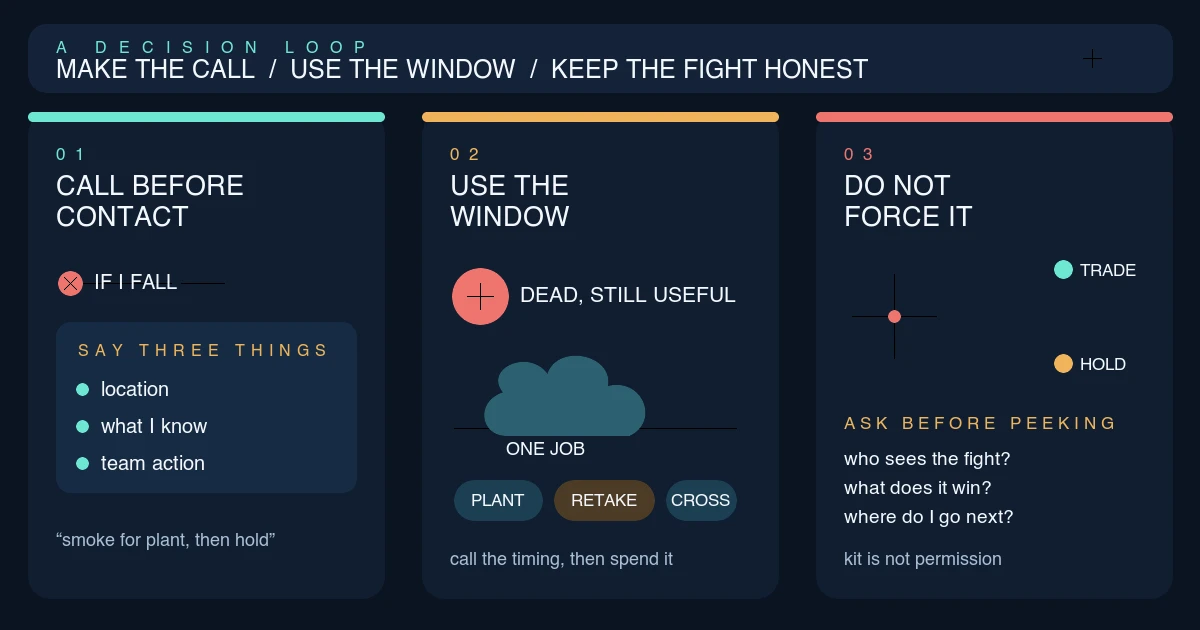 A DECISION LOOP
MAKE THE CALL / USE THE WINDOW / KEEP THE FIGHT HONEST

01
CALL BEFORE CONTACT

IF I FALL

SAY THREE THINGS
location
what I know
team action

“smoke for plant, then hold”

02
USE THE WINDOW

DEAD, STILL USEFUL

ONE JOB

PLANT
RETAKE
CROSS

call the timing, then spend it

03
DO NOT FORCE IT

TRADE
HOLD

ASK BEFORE PEEKING
who sees the fight?
what does it win?
where do I go next?

kit is not permission